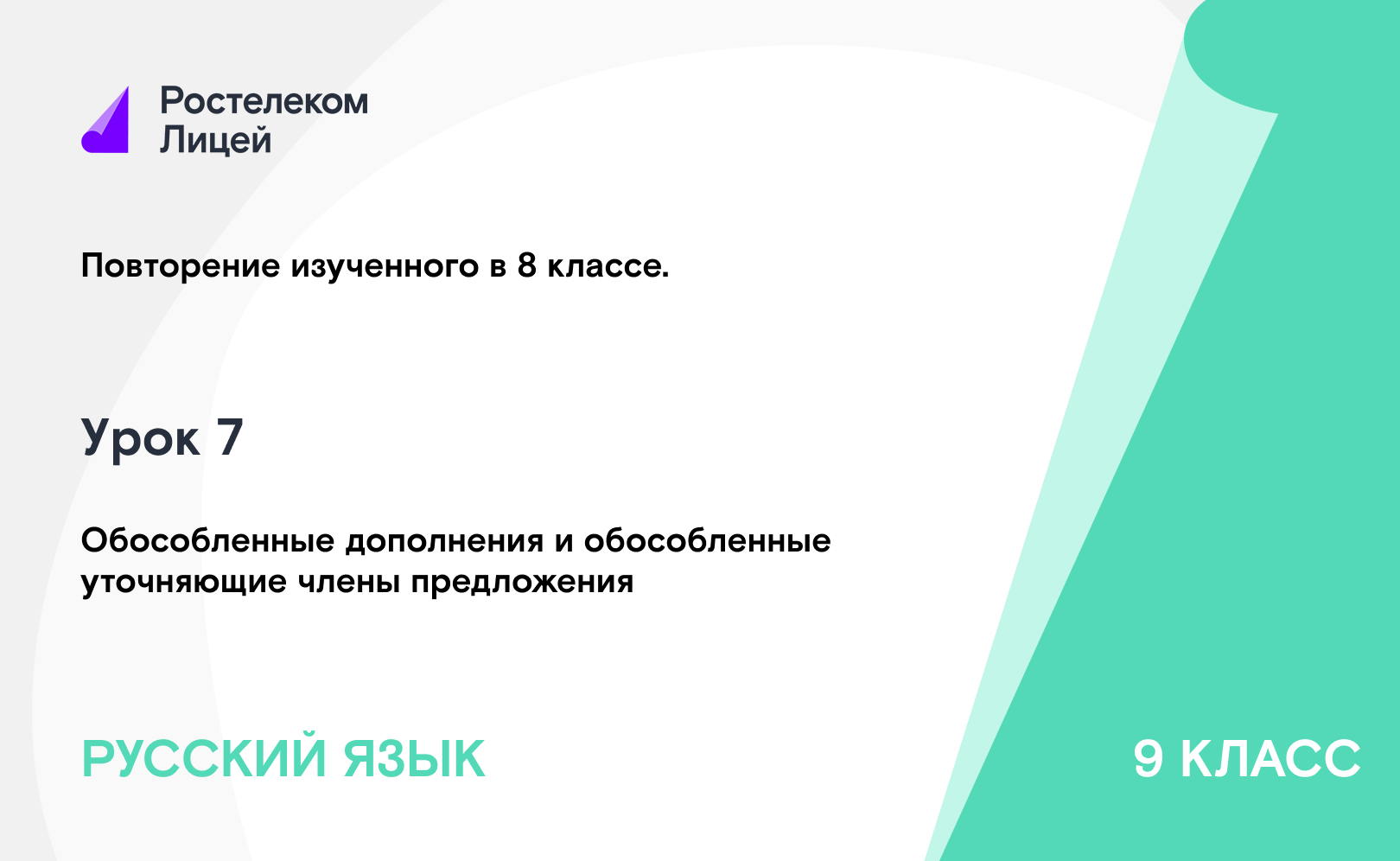 Ростелеком
Лицей

Повторение изученного в 8 классе.

Урок 7

Обособленные дополнения и обособленные уточняющие члены предложения

РУССКИЙ ЯЗЫК

9 КЛАСС